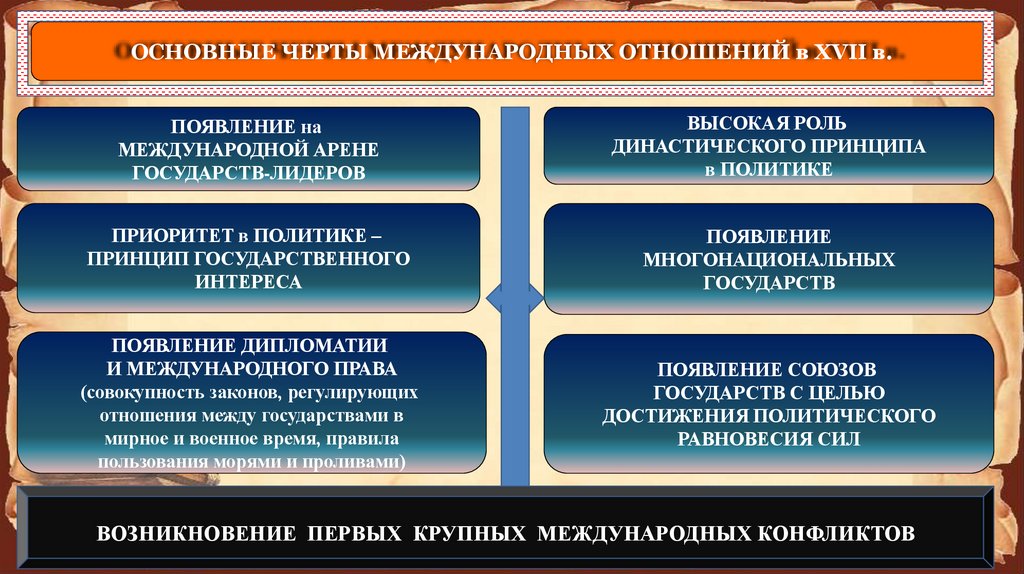 ОСНОВНЫЕ ЧЕРТЫ МЕЖДУНАРОДНЫХ ОТНОШЕНИЙ в XVII в.

ПОЯВЛЕНИЕ на МЕЖДУНАРОДНОЙ АРЕНЕ ГОСУДАРСТВ-ЛИДЕРОВ

ПРИОРИТЕТ в ПОЛИТИКЕ – ПРИНЦИП ГОСУДАРСТВЕННОГО ИНТЕРЕСА

ПОЯВЛЕНИЕ ДИПЛОМАТИИ И МЕЖДУНАРОДНОГО ПРАВА (совокупность законов, регулирующих отношения между государствами в мирное и военное время, правила пользования морями и проливами)

ВЫСОКАЯ РОЛЬ ДИНАСТИЧЕСКОГО ПРИНЦИПА в ПОЛИТИКЕ

ПОЯВЛЕНИЕ МНОГОНАЦИОНАЛЬНЫХ ГОСУДАРСТВ

ПОЯВЛЕНИЕ СОЮЗОВ ГОСУДАРСТВ С ЦЕЛЬЮ ДОСТИЖЕНИЯ ПОЛИТИЧЕСКОГО РАВНОВЕСИЯ СИЛ

ВОЗНИКНОВЕНИЕ ПЕРВЫХ КРУПНЫХ МЕЖДУНАРОДНЫХ КОНФЛИКТОВ